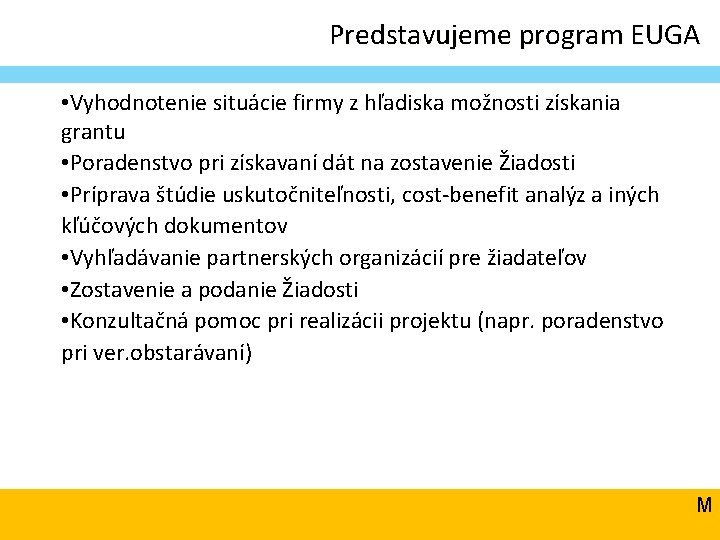 Predstavujeme program EUGA

•Vyhodnotenie situácie firmy z hľadiska možnosti získania grantu
•Poradenstvo pri získavaní dát na zostavenie Žiadosti
•Príprava štúdie uskutočniteľnosti, cost-benefit analýz a iných kľúčových dokumentov
•Vyhľadávanie partnerských organizácií pre žiadateľov
•Zostavenie a podanie Žiadosti
•Konzultačná pomoc pri realizácii projektu (napr. poradenstvo pri ver.obstarávaní)

M